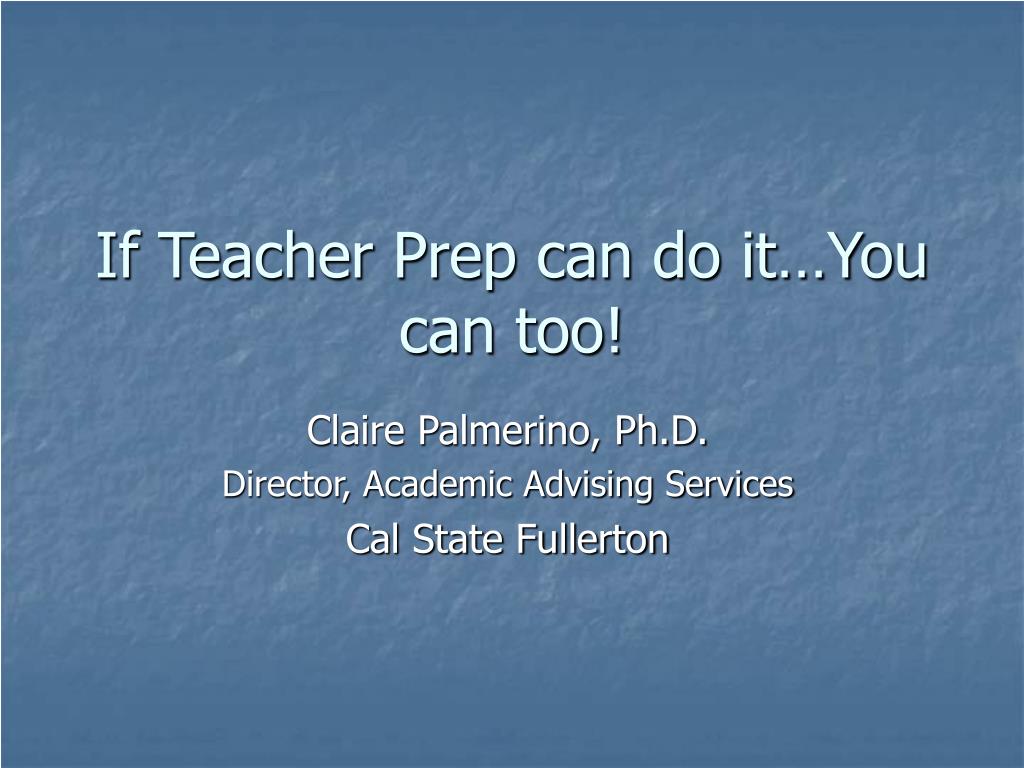 If Teacher Prep can do it…You can too!

Claire Palmerino, Ph.D.
Director, Academic Advising Services
Cal State Fullerton